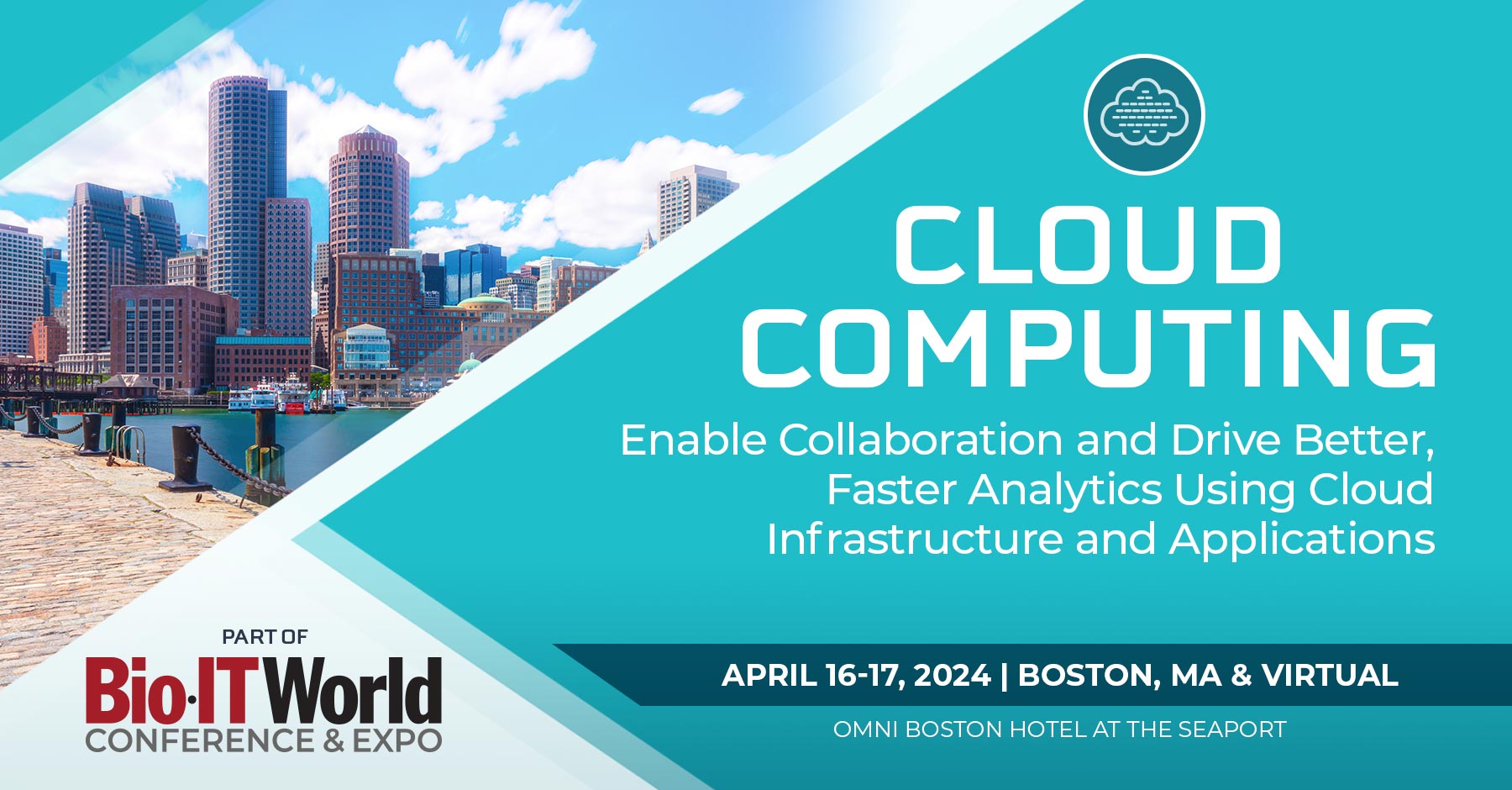 CLOUD COMPUTING

Enable Collaboration and Drive Better, Faster Analytics Using Cloud Infrastructure and Applications

PART OF
Bio·IT World
CONFERENCE & EXPO

APRIL 16-17, 2024 | BOSTON, MA & VIRTUAL

OMNI BOSTON HOTEL AT THE SEAPORT